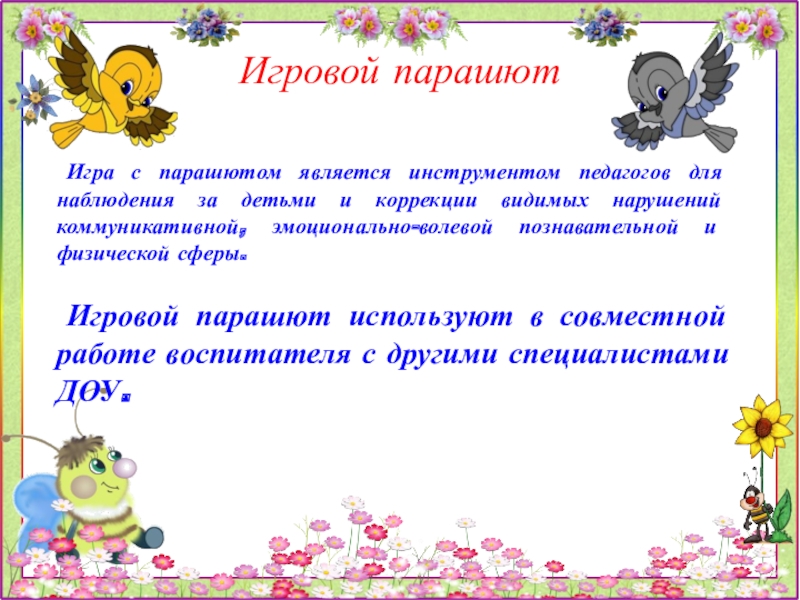 Игровой парашют

Игра с парашютом является инструментом педагогов для наблюдения за детьми и коррекции видимых нарушений коммуникативной, эмоционально-волевой познавательной и физической сферы.

Игровой парашют используют в совместной работе воспитателя с другими специалистами ДОУ.